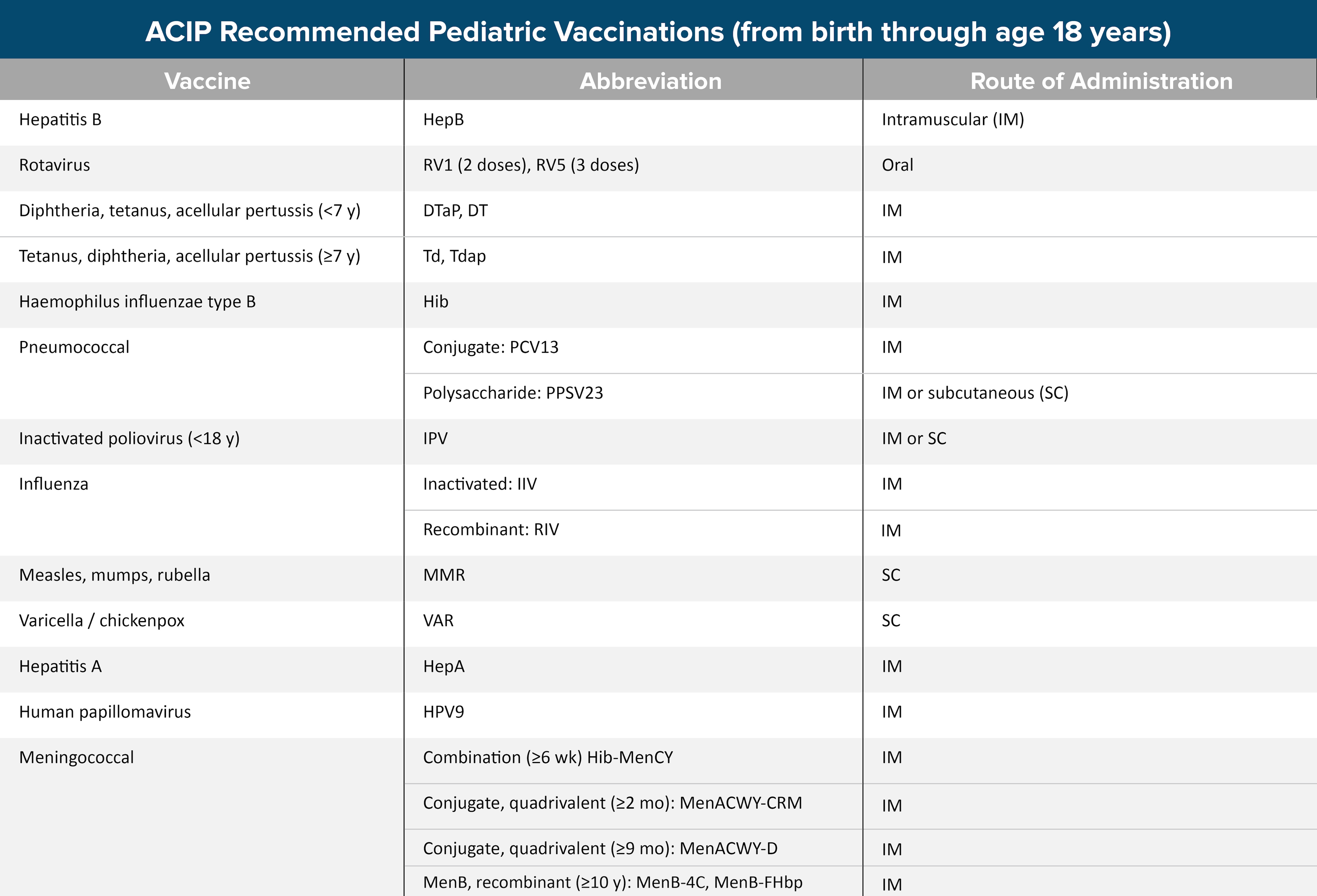 ACIP Recommended Pediatric Vaccinations (from birth through age 18 years)

| Vaccine | Abbreviation | Route of Administration |
|---|---|---|
| Hepatitis B | HepB | Intramuscular (IM) |
| Rotavirus | RV1 (2 doses), RV5 (3 doses) | Oral |
| Diphtheria, tetanus, acellular pertussis (<7 y) | DTaP, DT | IM |
| Tetanus, diphtheria, acellular pertussis (≥7 y) | Td, Tdap | IM |
| Haemophilus influenzae type B | Hib | IM |
| Pneumococcal | Conjugate: PCV13 | IM |
| | Polysaccharide: PPSV23 | IM or subcutaneous (SC) |
| Inactivated poliovirus (<18 y) | IPV | IM or SC |
| Influenza | Inactivated: IIV | IM |
| | Recombinant: RIV | IM |
| Measles, mumps, rubella | MMR | SC |
| Varicella / chickenpox | VAR | SC |
| Hepatitis A | HepA | IM |
| Human papillomavirus | HPV9 | IM |
| Meningococcal | Combination (≥6 wk) Hib-MenCY | IM |
| | Conjugate, quadrivalent (≥2 mo): MenACWY-CRM | IM |
| | Conjugate, quadrivalent (≥9 mo): MenACWY-D | IM |
| | MenB, recombinant (≥10 y): MenB-4C, MenB-FHbp | IM |